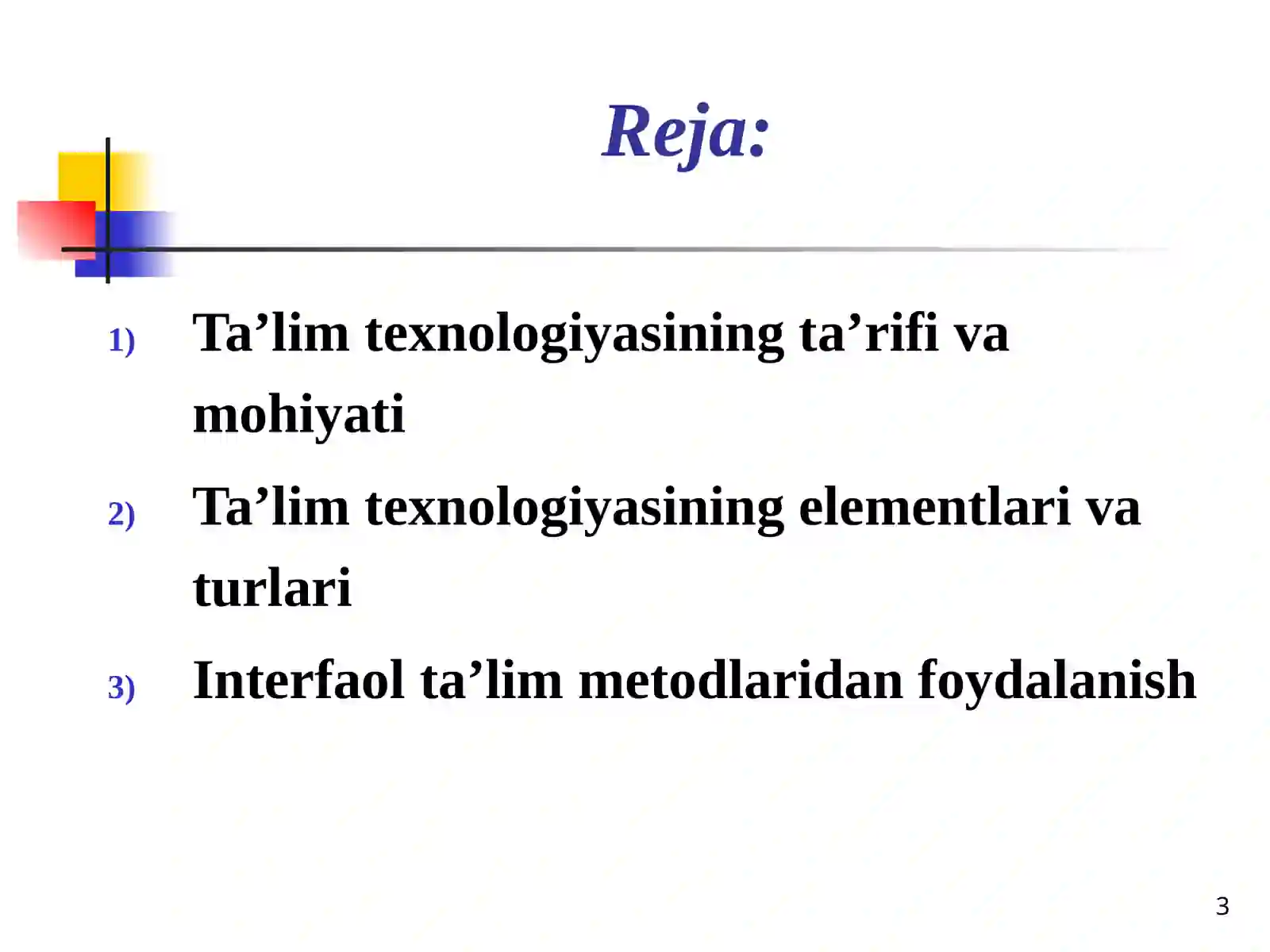 Reja:

1) Ta’lim texnologiyasining ta’rifi va mohiyati

2) Ta’lim texnologiyasining elementlari va turlari

3) Interfaol ta’lim metodlaridan foydalanish

3